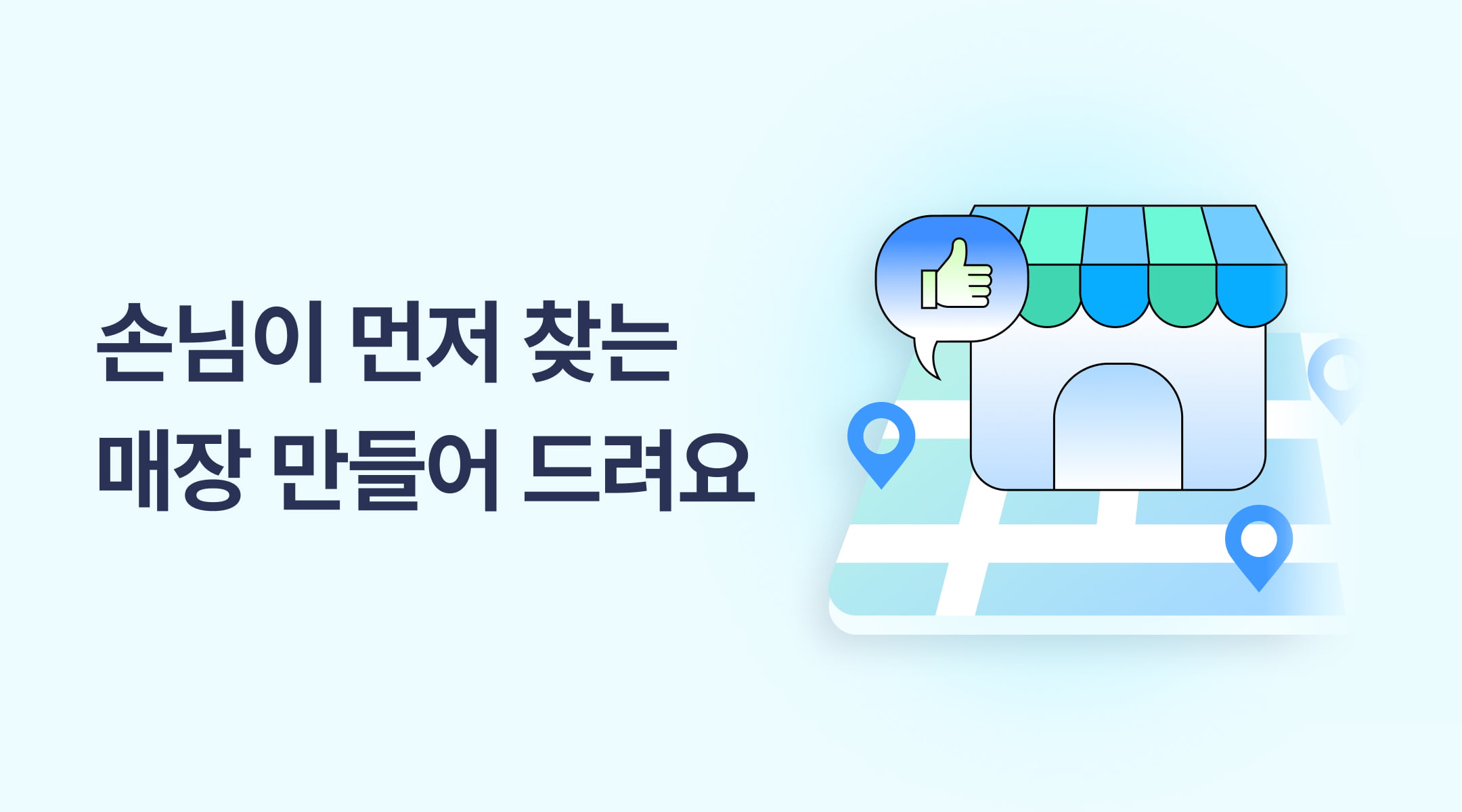 손님이 먼저 찾는
매장 만들어 드려요